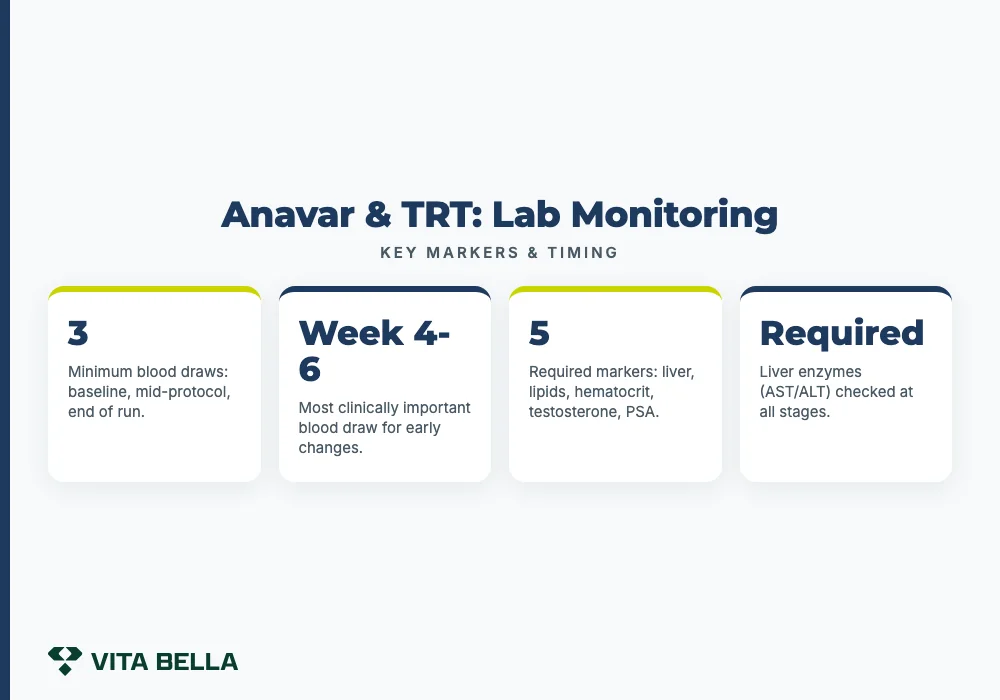 Anavar & TRT: Lab Monitoring

KEY MARKERS & TIMING

3

Minimum blood draws: baseline, mid-protocol, end of run.

Week 4-6

Most clinically important blood draw for early changes.

5

Required markers: liver, lipids, hematocrit, testosterone, PSA.

Required

Liver enzymes (AST/ALT) checked at all stages.

VITA BELLA